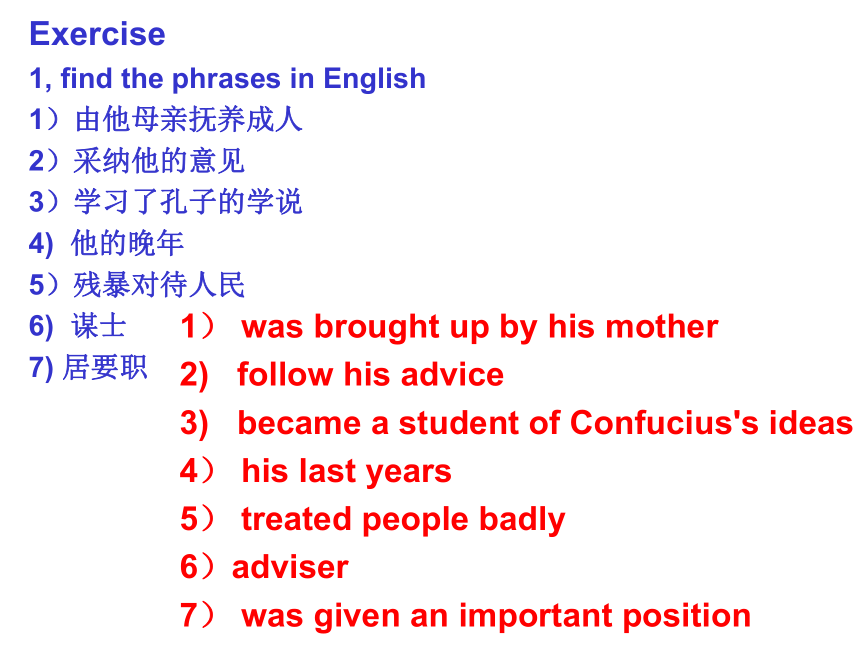 Exercise

1, find the phrases in English

1）由他母亲抚养成人

2）采纳他的意见

3）学习了孔子的学说

4) 他的晚年

5）残暴对待人民

6) 谋士

7) 居要职

1） was brought up by his mother

2) follow his advice

3) became a student of Confucius's ideas

4） his last years

5） treated people badly

6）adviser

7） was given an important position